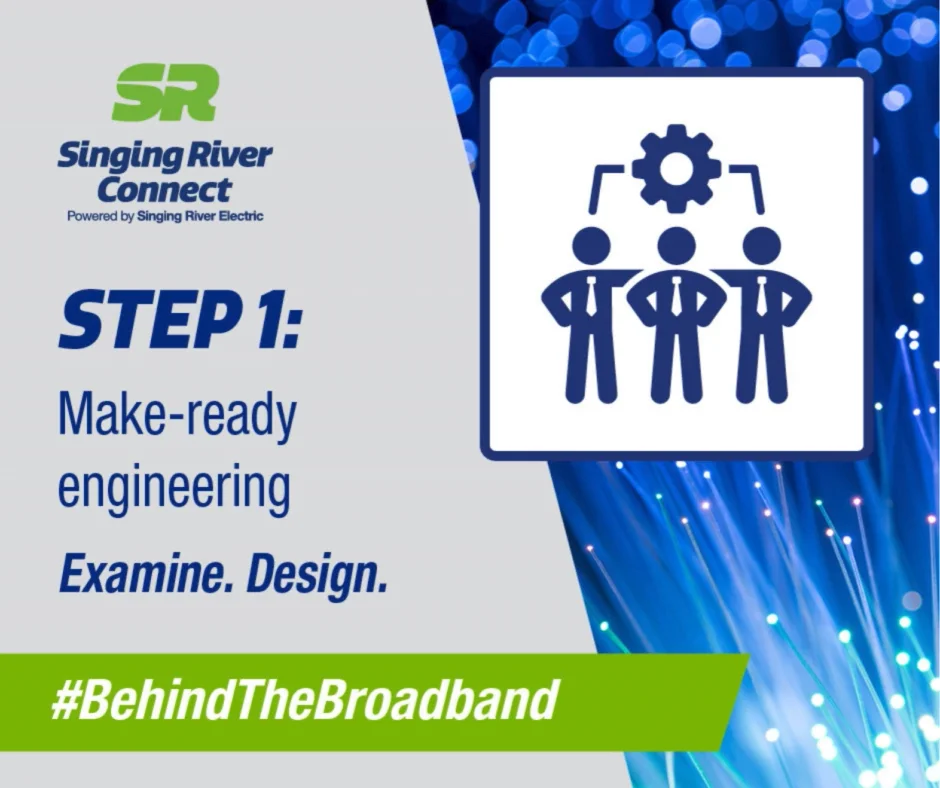 SR

Singing River Connect
Powered by Singing River Electric

STEP 1:

Make-ready engineering

Examine. Design.

#BehindTheBroadband